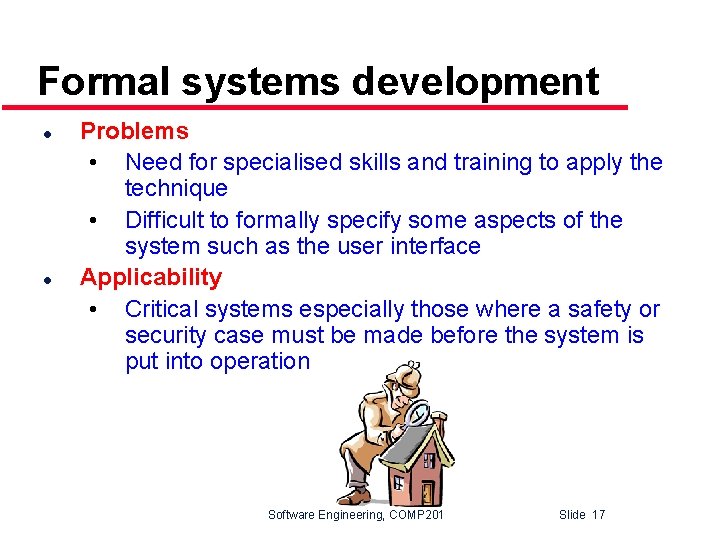 Formal systems development

- Problems
  - Need for specialised skills and training to apply the technique
  - Difficult to formally specify some aspects of the system such as the user interface
- Applicability
  - Critical systems especially those where a safety or security case must be made before the system is put into operation

Software Engineering, COMP201

Slide 17